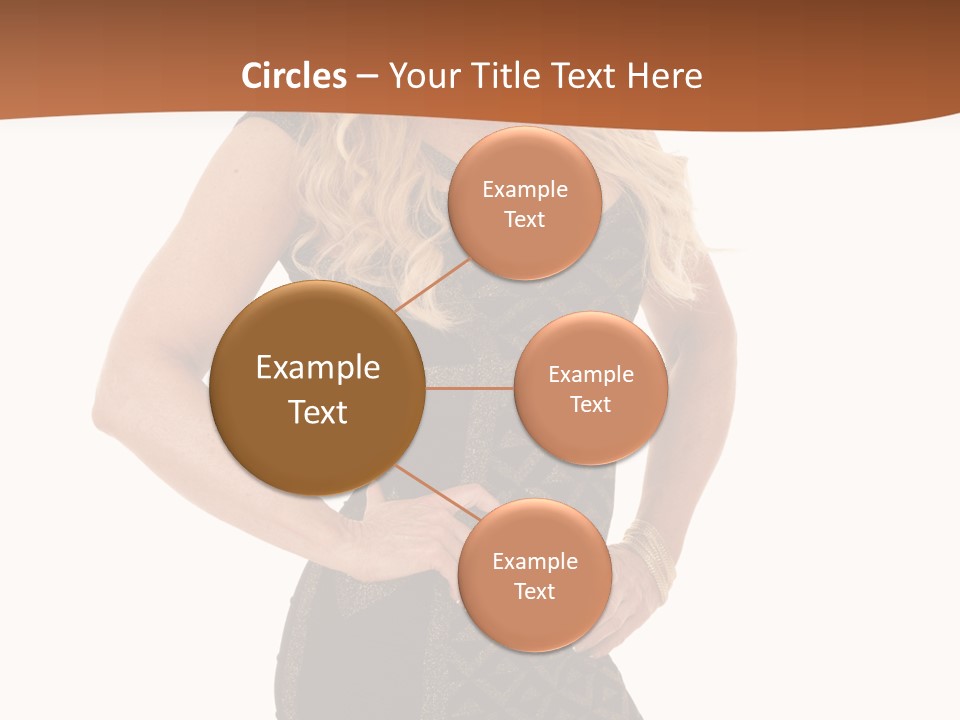 Circles – Your Title Text Here

Example Text

Example Text

Example Text

Example Text